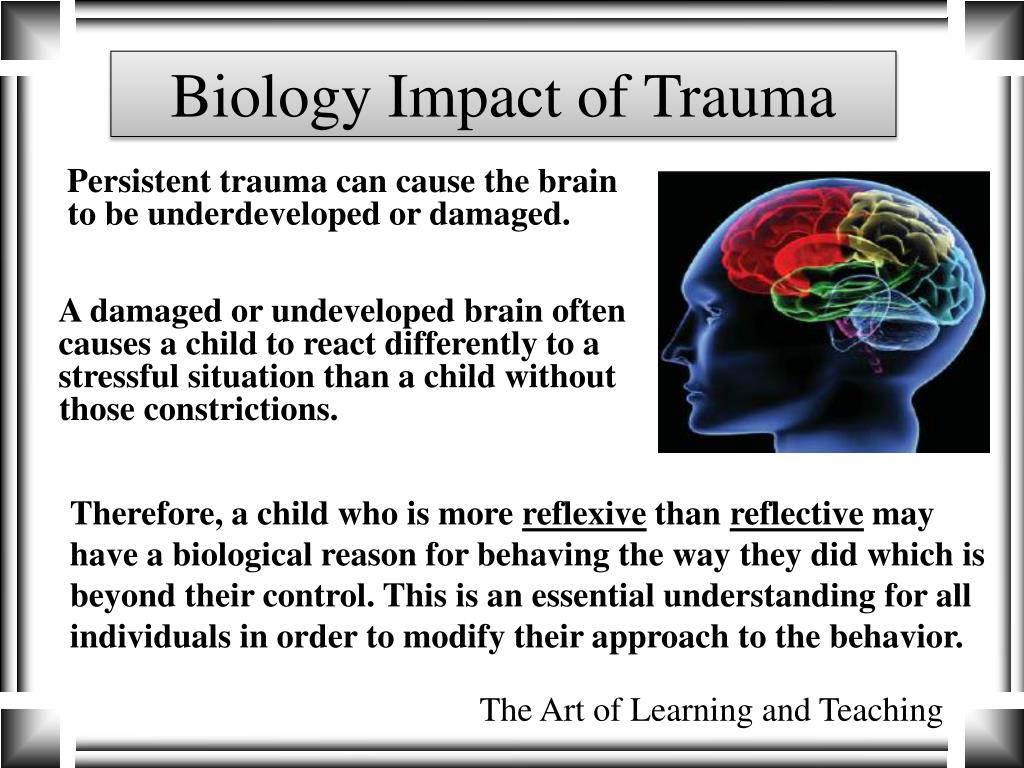 Biology Impact of Trauma

Persistent trauma can cause the brain to be underdeveloped or damaged.

A damaged or undeveloped brain often causes a child to react differently to a stressful situation than a child without those constrictions.

Therefore, a child who is more reflexive than reflective may have a biological reason for behaving the way they did which is beyond their control. This is an essential understanding for all individuals in order to modify their approach to the behavior.

The Art of Learning and Teaching